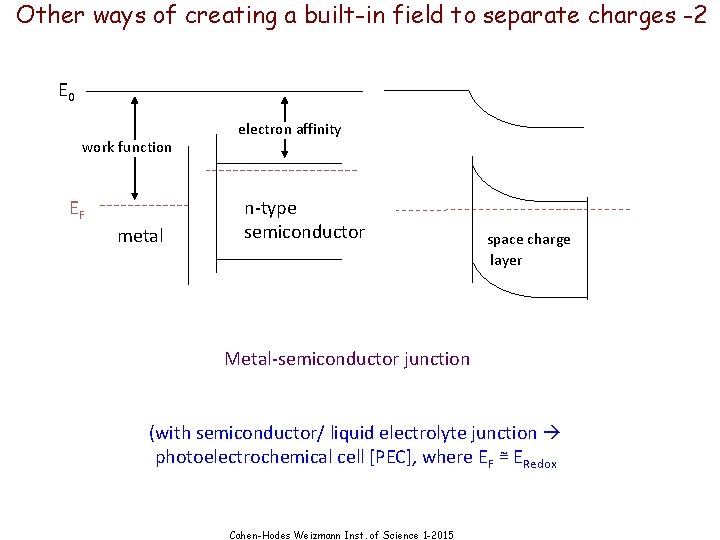 Other ways of creating a built-in field to separate charges -2

$E_0$

work function

electron affinity

$E_F$

metal

n-type semiconductor

space charge layer

Metal-semiconductor junction

(with semiconductor/ liquid electrolyte junction → photoelectrochemical cell [PEC], where $E_F \cong E_{Redox}$

Cohen-Hodes Weizmann Inst. of Science 1-2015